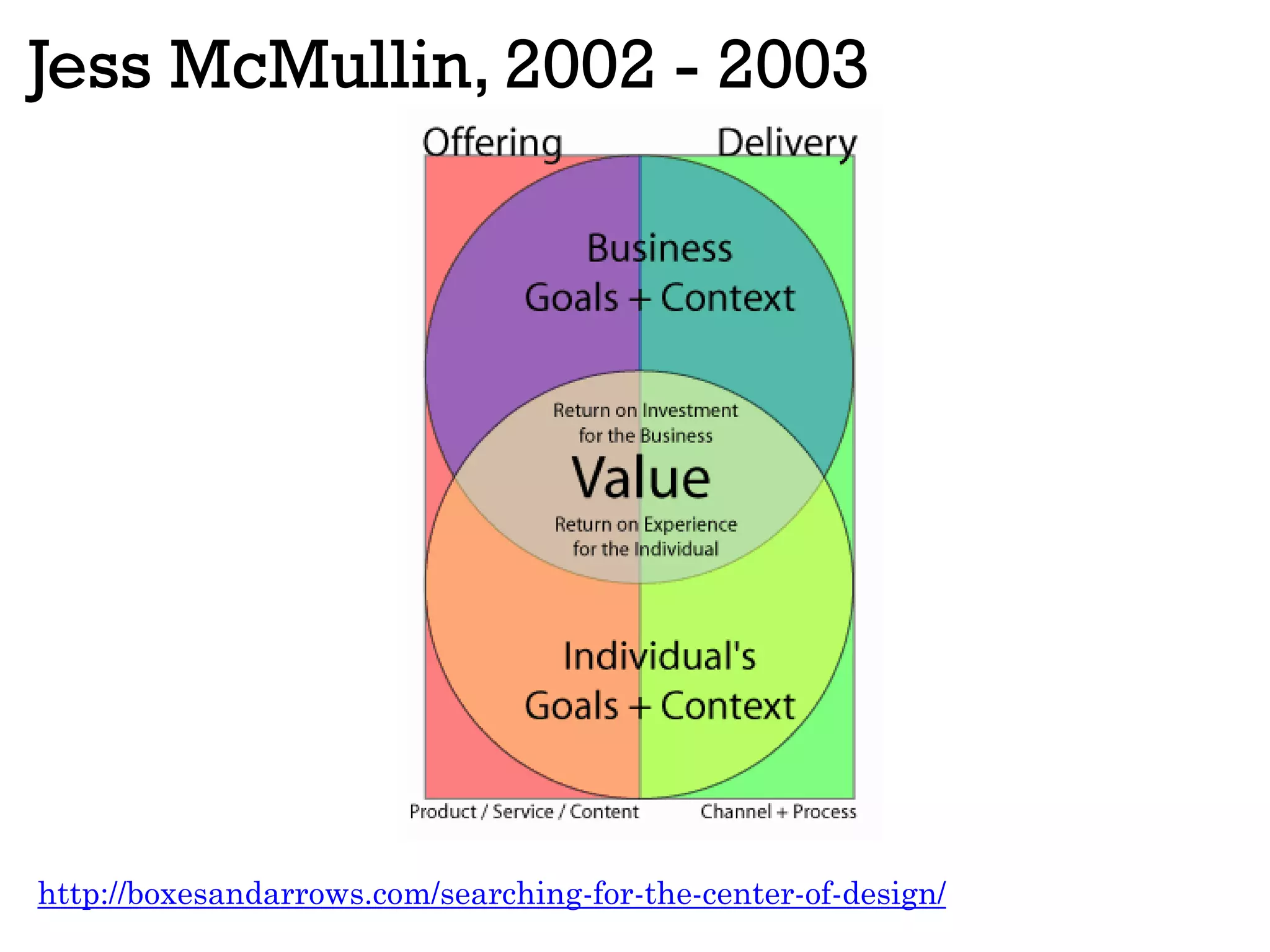 Jess McMullin, 2002 - 2003

Offering

Delivery

Business
Goals + Context

Return on Investment
for the Business

Value

Return on Experience
for the Individual

Individual's
Goals + Context

Product / Service / Content

Channel + Process

http://boxesandarrows.com/searching-for-the-center-of-design/